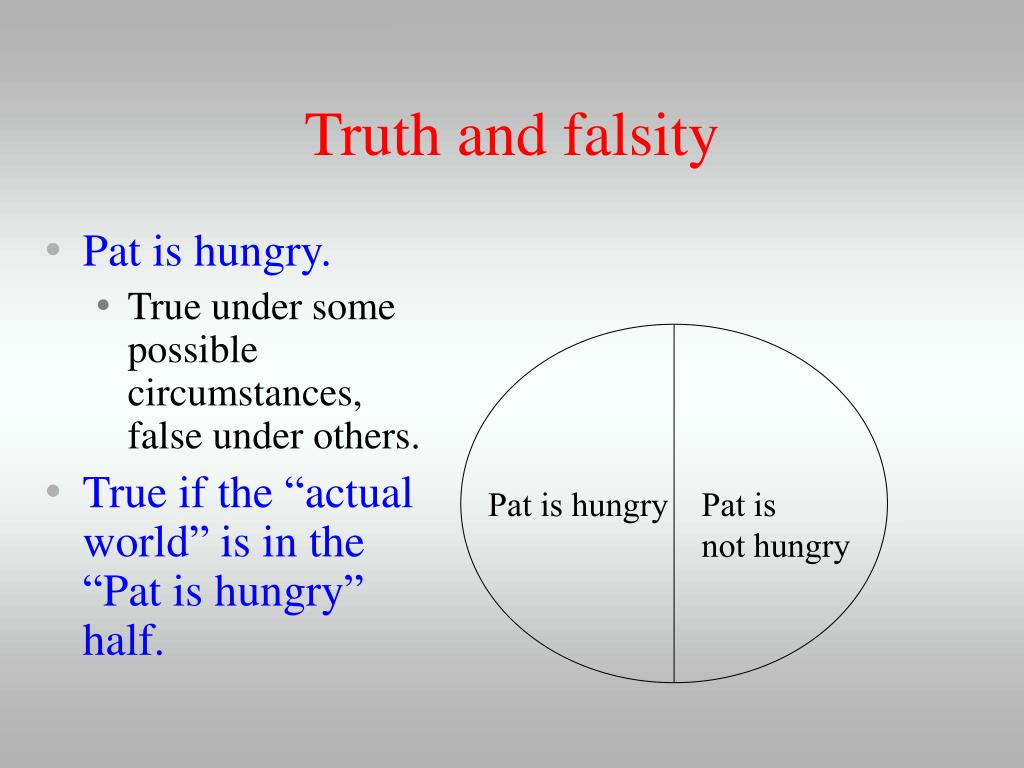 Truth and falsity

• Pat is hungry.
  • True under some possible circumstances, false under others.
• True if the “actual world” is in the “Pat is hungry” half.

Pat is hungry

Pat is not hungry